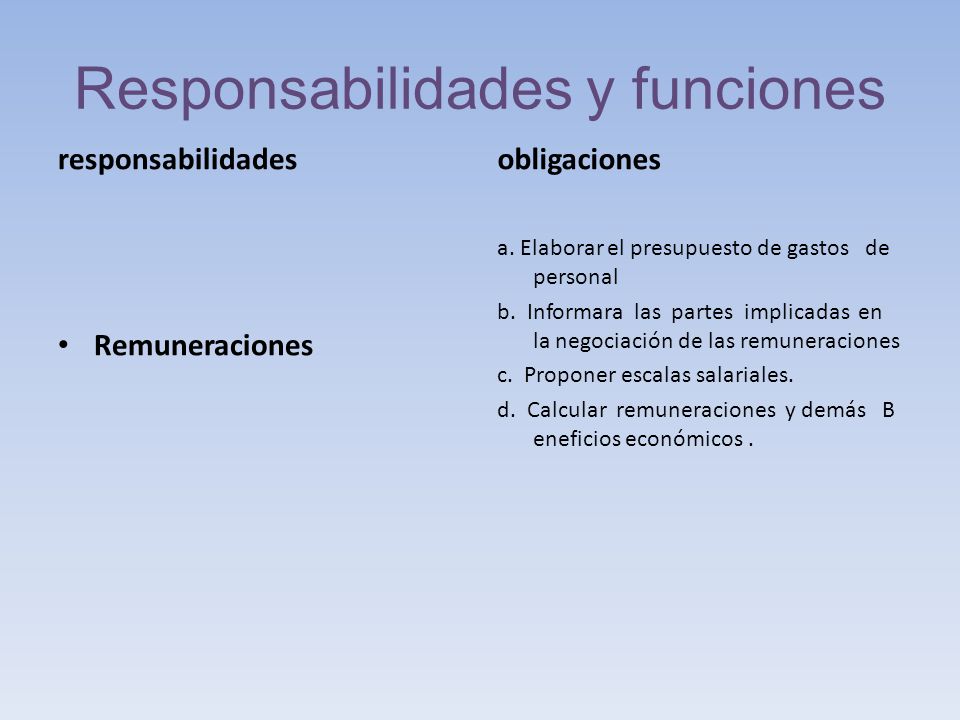 Responsabilidades y funciones

responsabilidades

• Remuneraciones

obligaciones

a. Elaborar el presupuesto de gastos de personal

b. Informara las partes implicadas en la negociación de las remuneraciones

c. Proponer escalas salariales.

d. Calcular remuneraciones y demás B eneficios económicos .